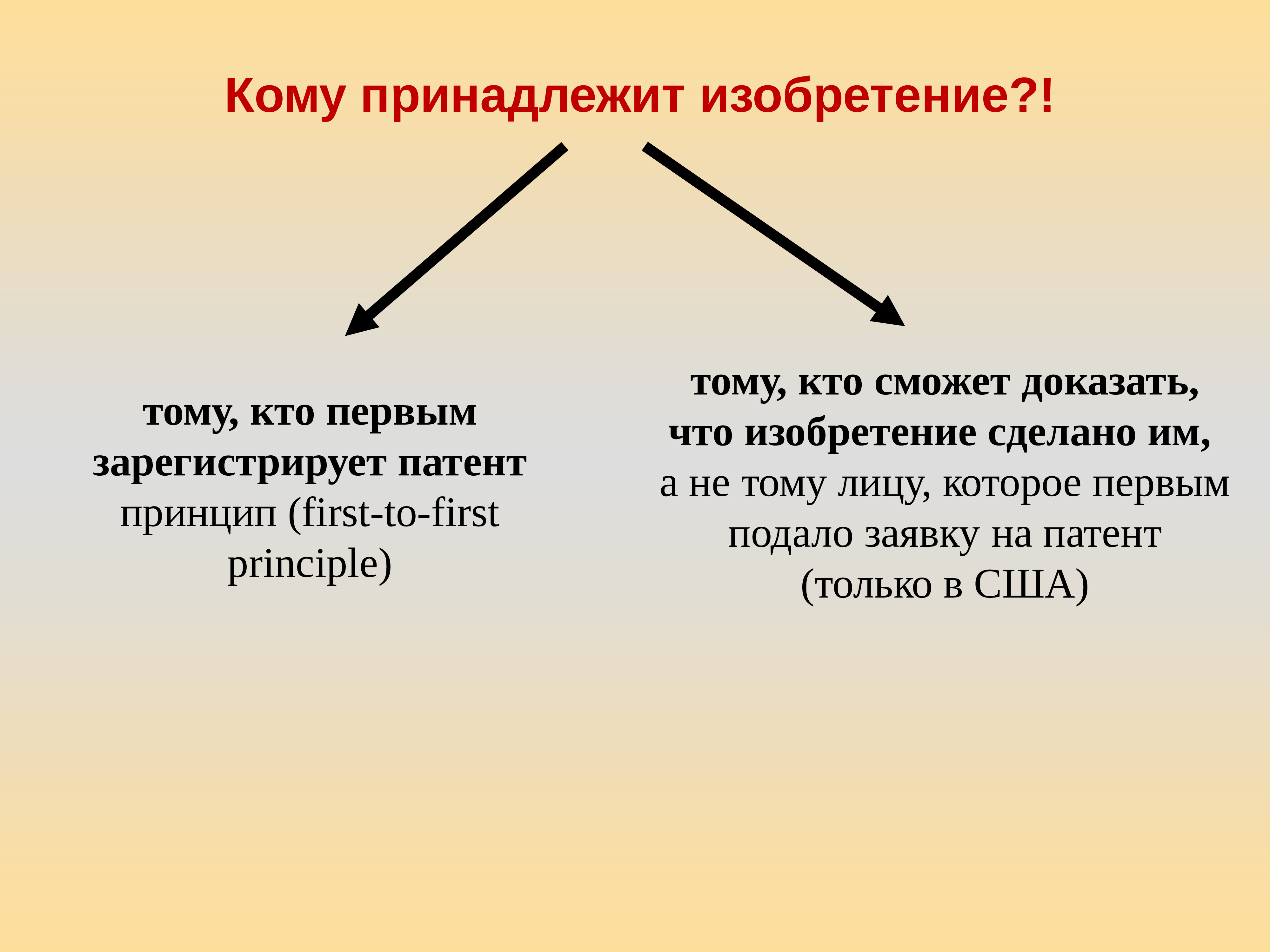 Кому принадлежит изобретение?!

тому, кто первым зарегистрирует патент принцип (first-to-first principle)

тому, кто сможет доказать, что изобретение сделано им, а не тому лицу, которое первым подало заявку на патент (только в США)